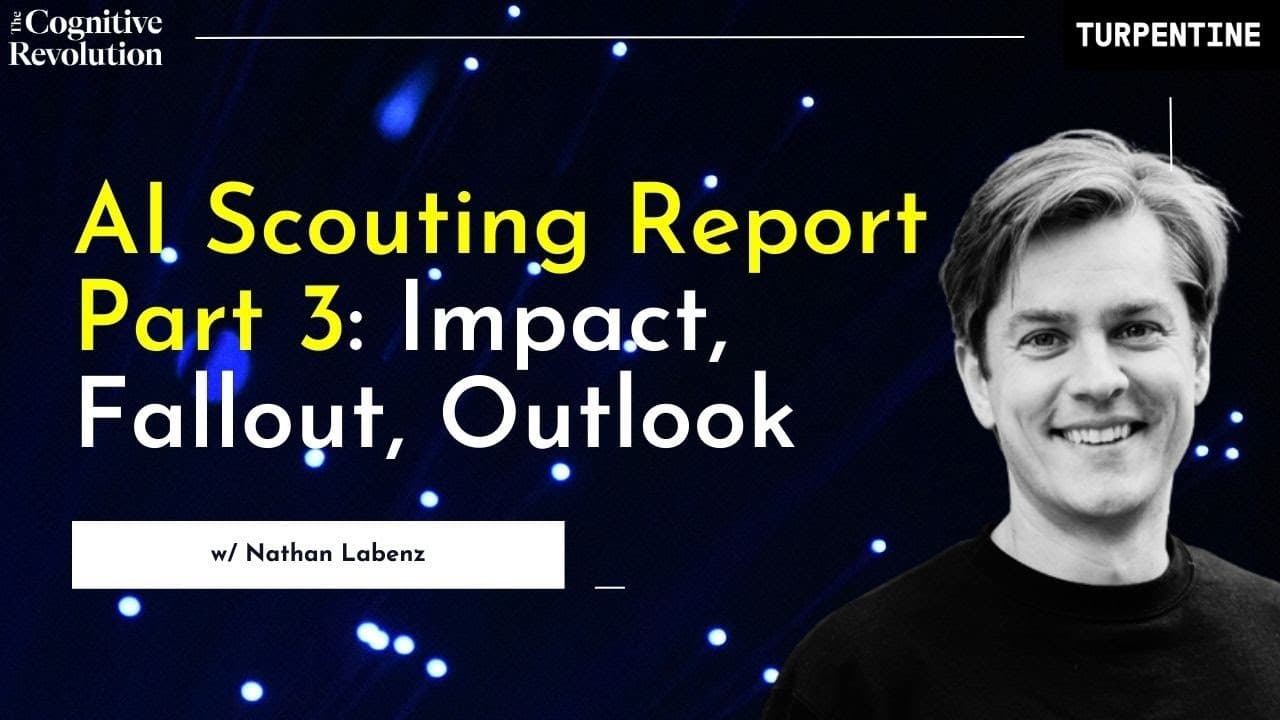 The Cognitive Revolution

TURPENTINE

AI Scouting Report Part 3: Impact, Fallout, Outlook

w/ Nathan Labenz